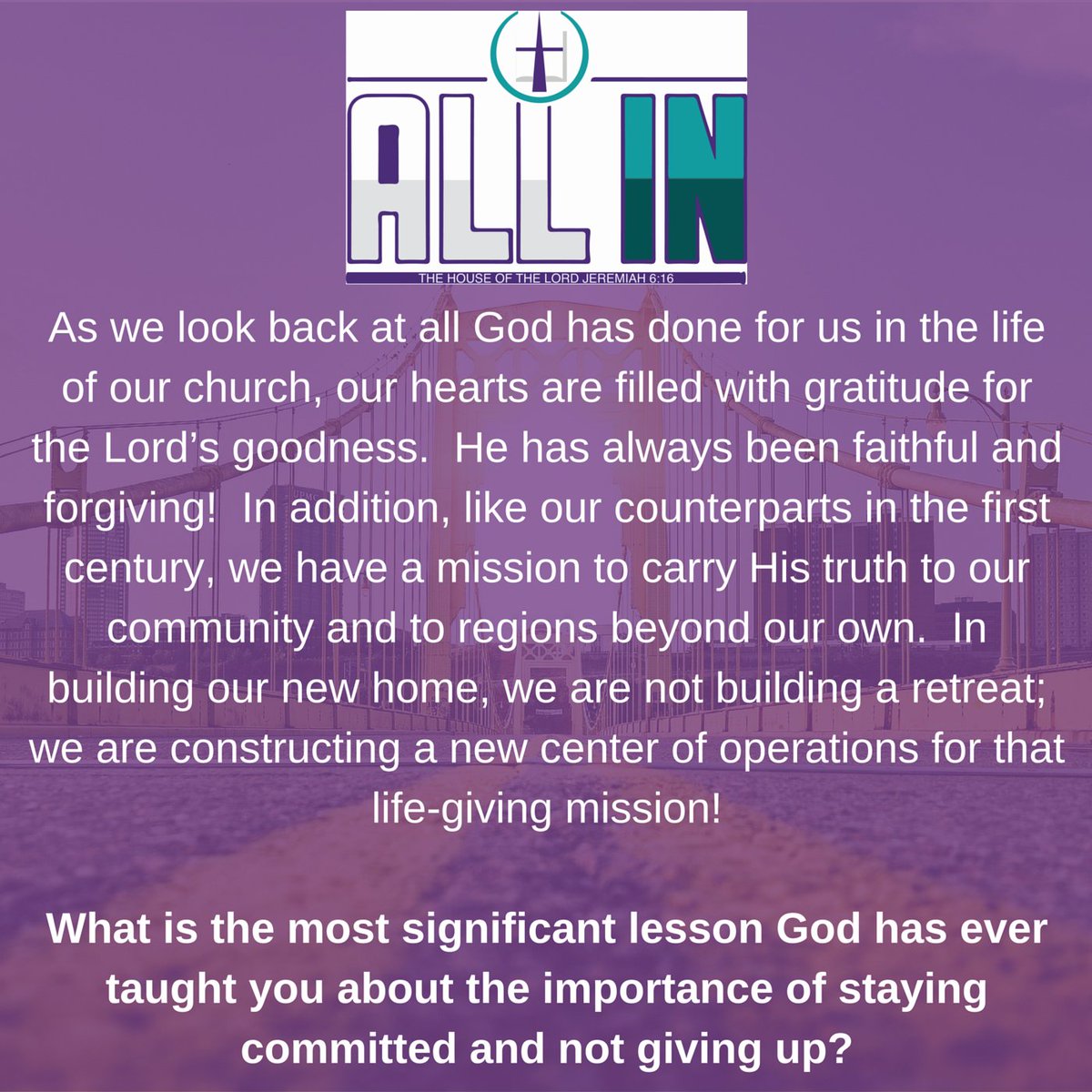 ALL IN
THE HOUSE OF THE LORD JEREMIAH 6:16

As we look back at all God has done for us in the life of our church, our hearts are filled with gratitude for the Lord's goodness. He has always been faithful and forgiving! In addition, like our counterparts in the first century, we have a mission to carry His truth to our community and to regions beyond our own. In building our new home, we are not building a retreat; we are constructing a new center of operations for that life-giving mission!

What is the most significant lesson God has ever taught you about the importance of staying committed and not giving up?